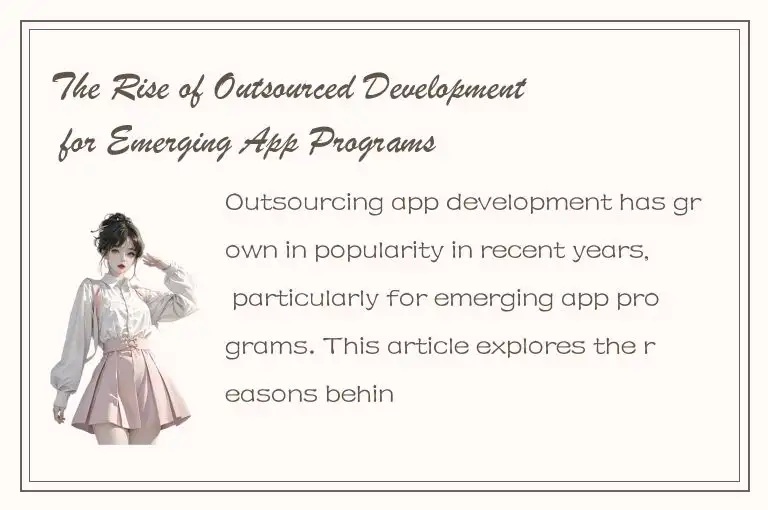 The Rise of Outsourced Development for Emerging App Programs

Outsourcing app development has grown in popularity in recent years, particularly for emerging app programs. This article explores the reasons behin